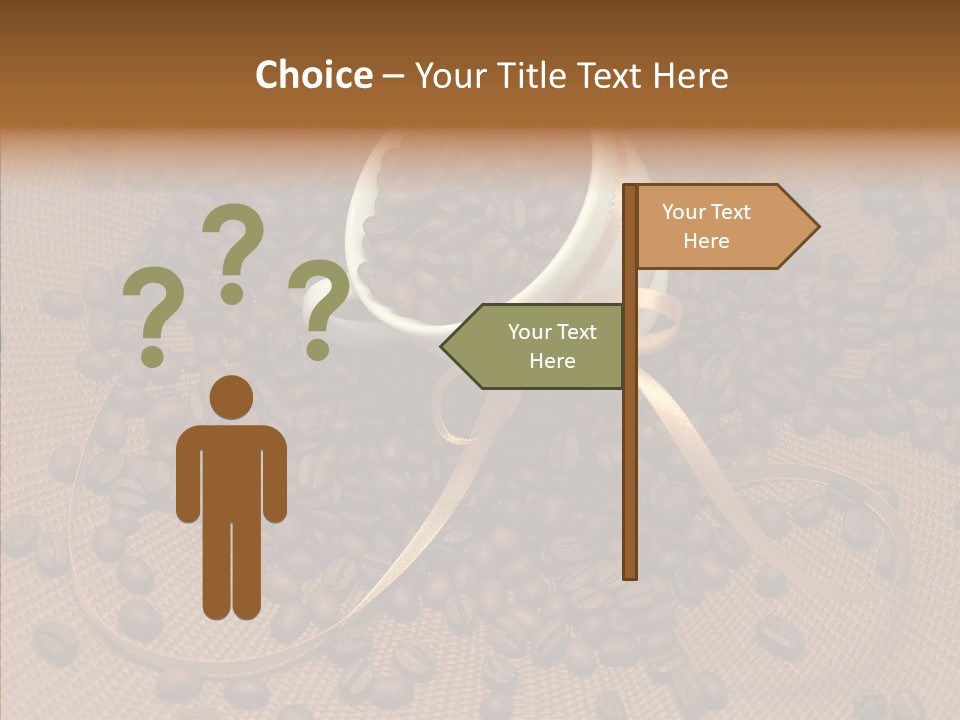 Choice – Your Title Text Here

? ? ?

Your Text Here

Your Text Here